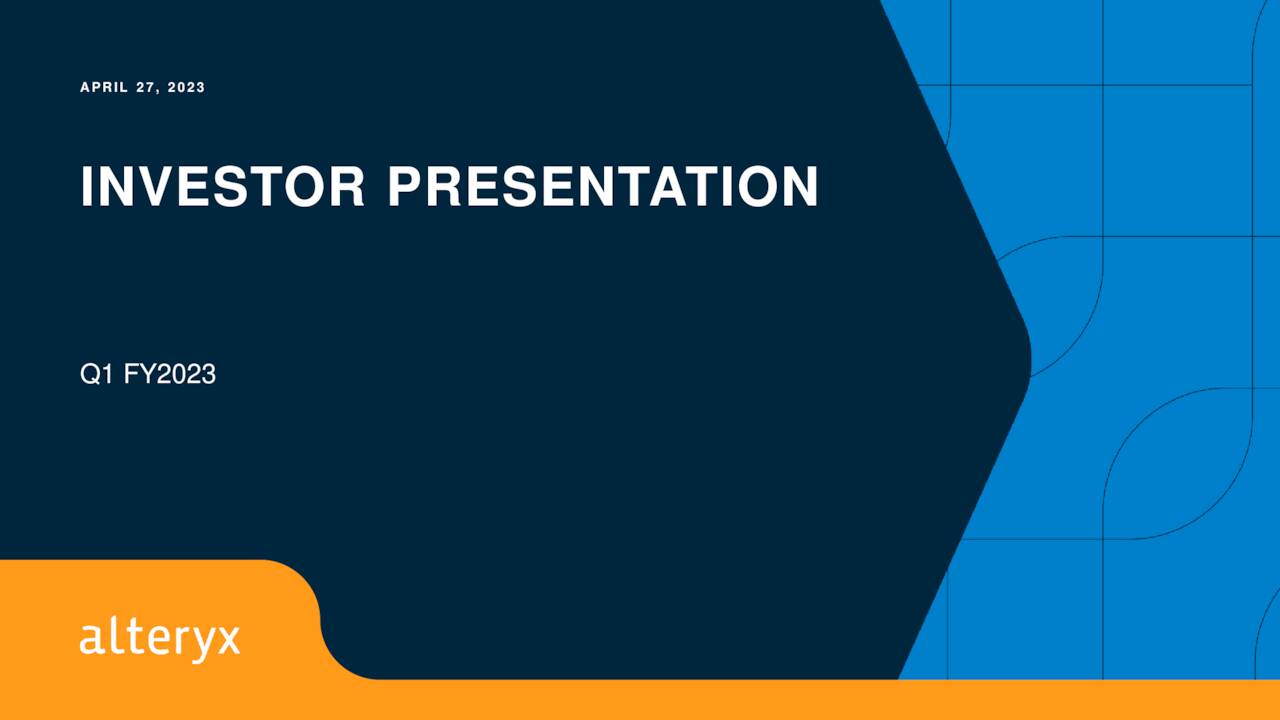 APRIL 27, 2023

INVESTOR PRESENTATION

Q1 FY2023

alteryx